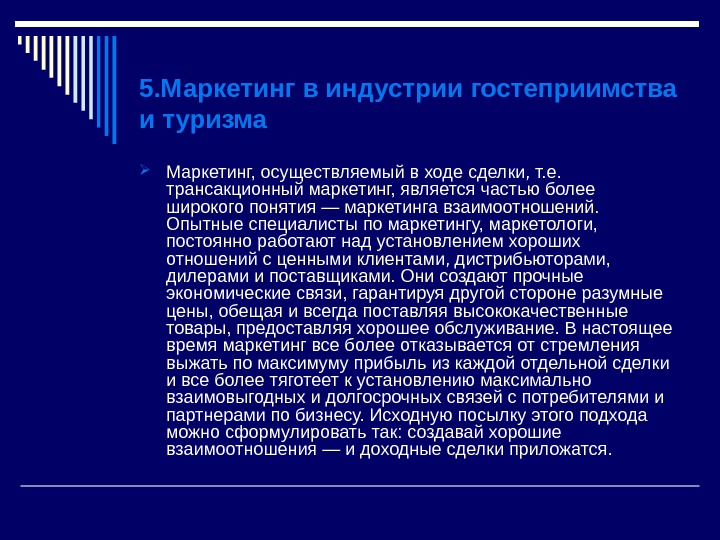 5.Маркетинг в индустрии гостеприимства и туризма

Маркетинг, осуществляемый в ходе сделки, т.е. трансакционный маркетинг, является частью более широкого понятия — маркетинга взаимоотношений. Опытные специалисты по маркетингу, маркетологи, постоянно работают над установлением хороших отношений с ценными клиентами, дистрибьюторами, дилерами и поставщиками. Они создают прочные экономические связи, гарантируя другой стороне разумные цены, обещая и всегда поставляя высококачественные товары, предоставляя хорошее обслуживание. В настоящее время маркетинг все более отказывается от стремления выжать по максимуму прибыль из каждой отдельной сделки и все более тяготеет к установлению максимально взаимовыгодных и долгосрочных связей с потребителями и партнерами по бизнесу. Исходную посылку этого подхода можно сформулировать так: создавай хорошие взаимоотношения — и доходные сделки приложатся.